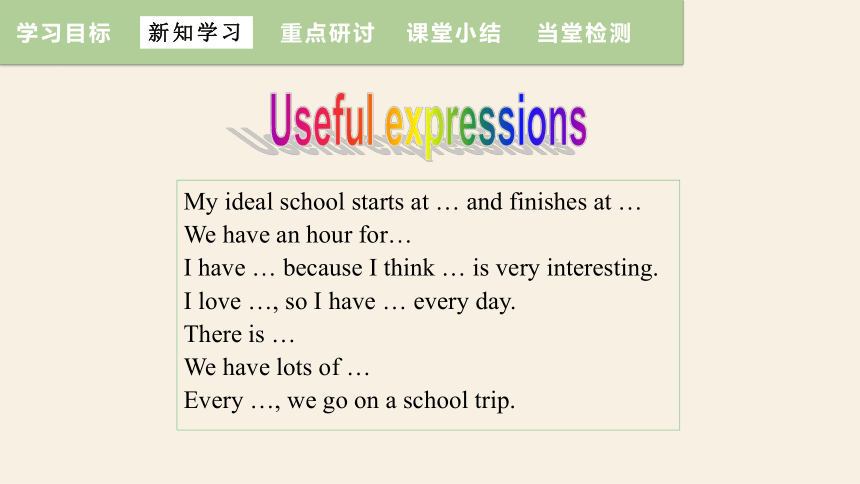 学习目标 新知学习 重点研讨 课堂小结 当堂检测

Useful expressions

My ideal school starts at … and finishes at …
We have an hour for…
I have … because I think … is very interesting.
I love …, so I have … every day.
There is …
We have lots of …
Every …, we go on a school trip.